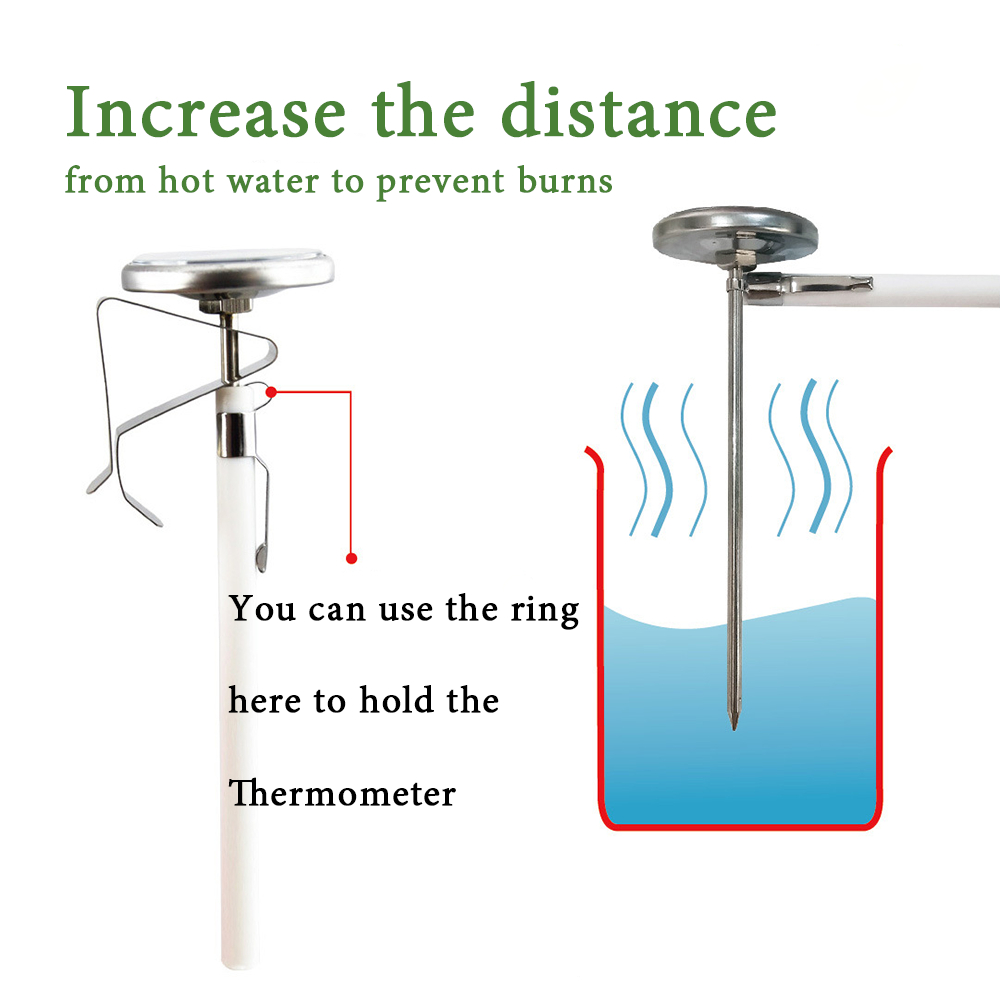 Increase the distance
from hot water to prevent burns

You can use the ring here to hold the Thermometer